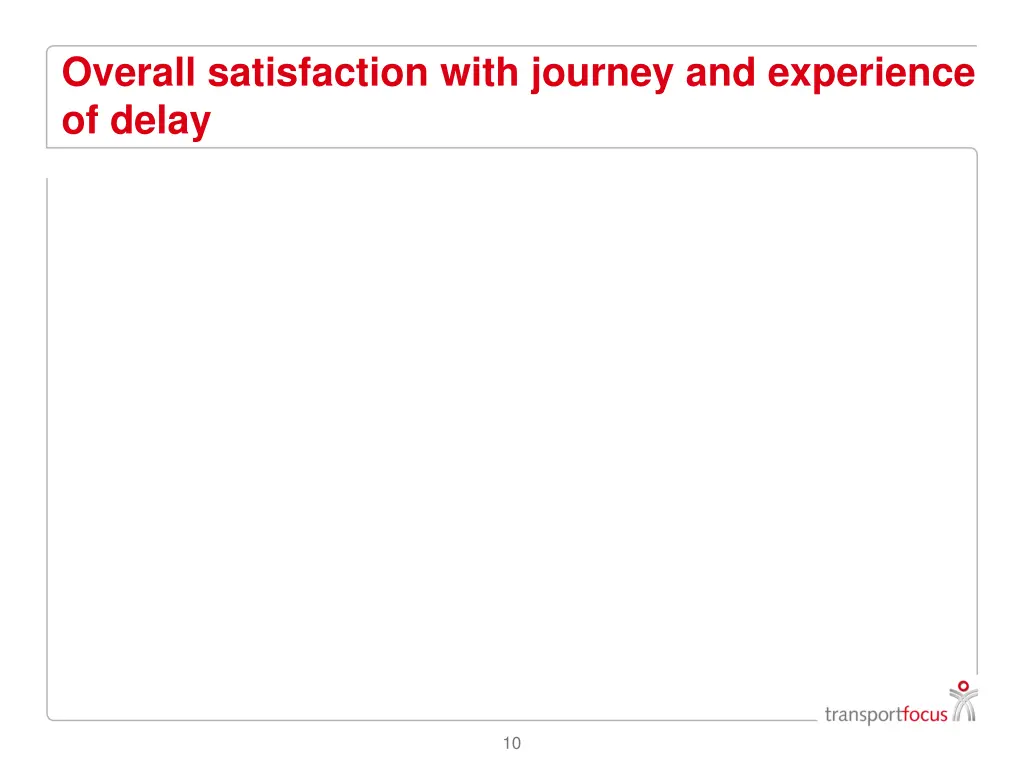 Overall satisfaction with journey and experience of delay

transportfocus

10